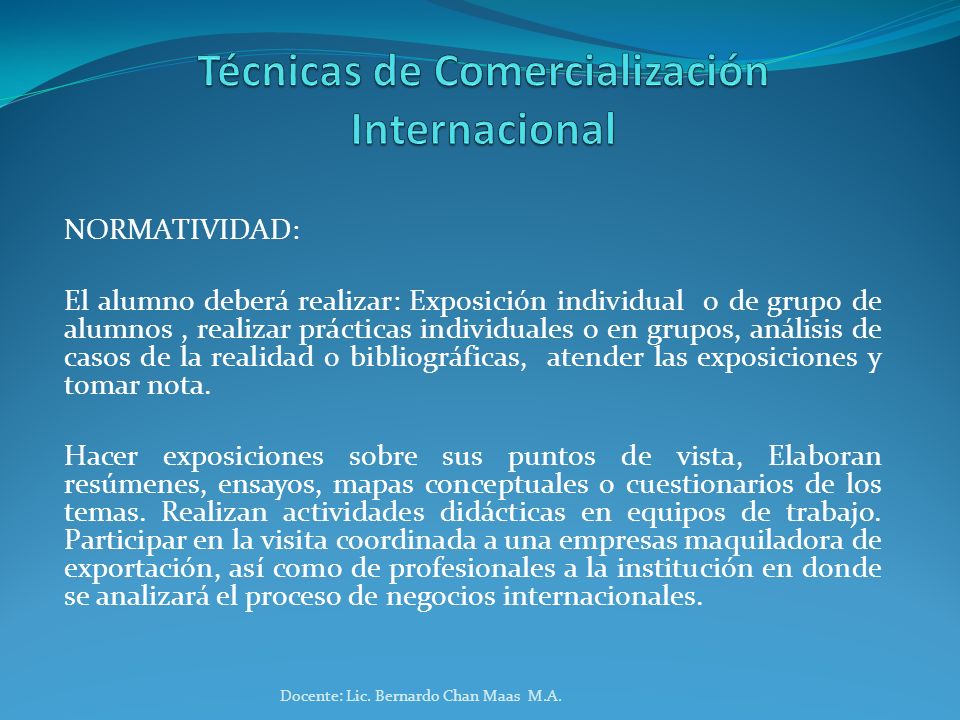 Técnicas de Comercialización Internacional

NORMATIVIDAD:

El alumno deberá realizar: Exposición individual o de grupo de alumnos , realizar prácticas individuales o en grupos, análisis de casos de la realidad o bibliográficas, atender las exposiciones y tomar nota.

Hacer exposiciones sobre sus puntos de vista, Elaboran resúmenes, ensayos, mapas conceptuales o cuestionarios de los temas. Realizan actividades didácticas en equipos de trabajo. Participar en la visita coordinada a una empresas maquiladora de exportación, así como de profesionales a la institución en donde se analizará el proceso de negocios internacionales.

Docente: Lic. Bernardo Chan Maas M.A.